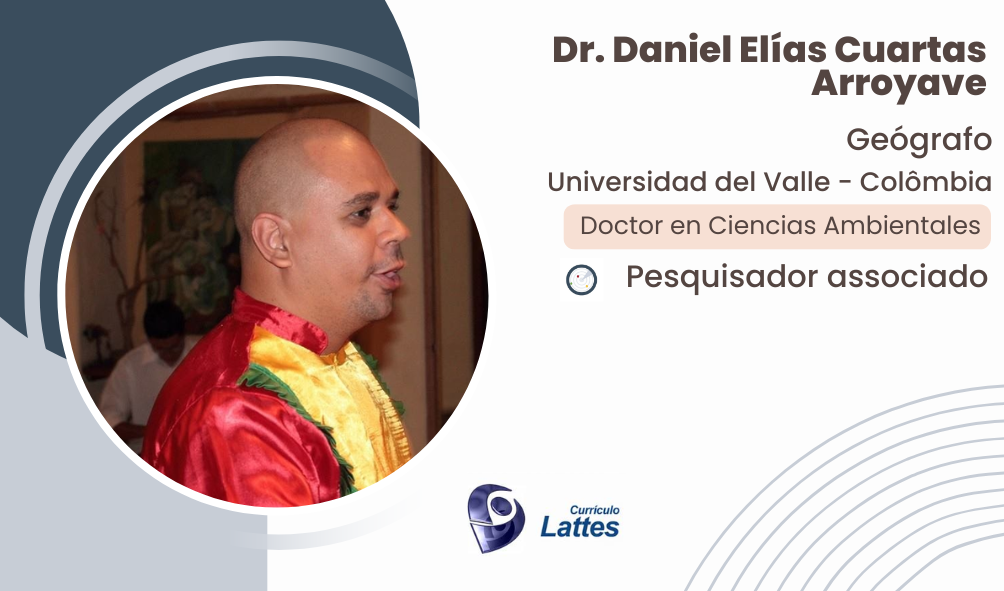 Dr. Daniel Elías Cuartas Arroyave

Geógrafo

Universidad del Valle - Colômbia

Doctor en Ciencias Ambientales

Pesquisador associado

Currículo Lattes